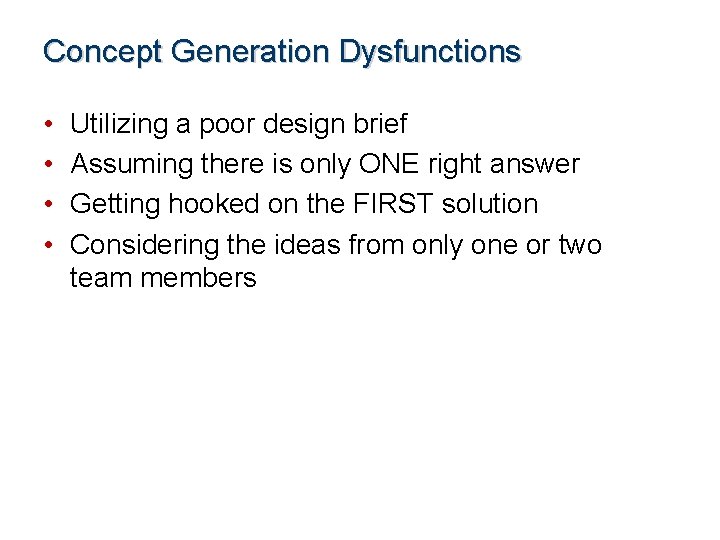 Concept Generation Dysfunctions

• Utilizing a poor design brief
• Assuming there is only ONE right answer
• Getting hooked on the FIRST solution
• Considering the ideas from only one or two team members